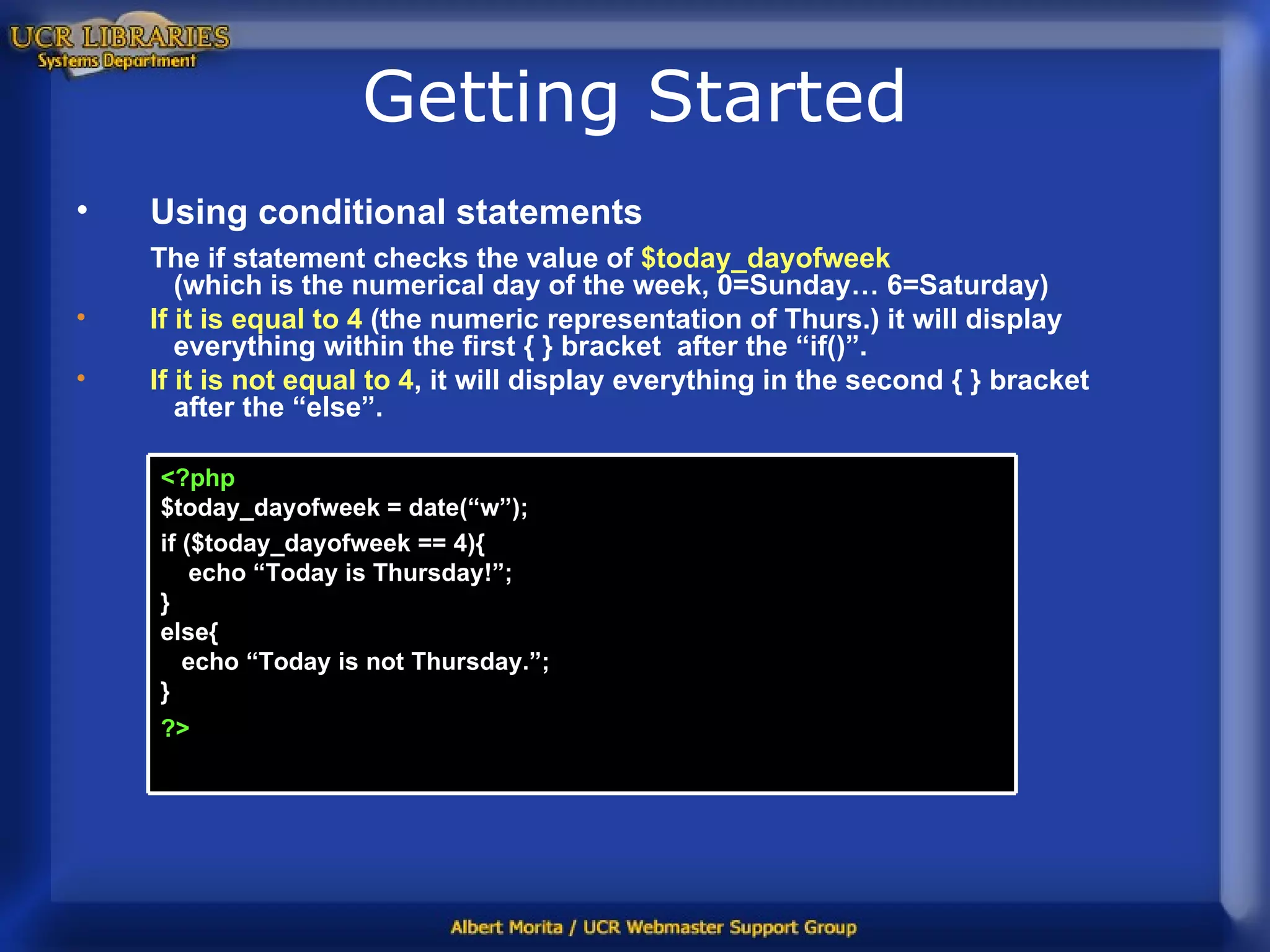 UCR LIBRARIES
Systems Department

Getting Started

• Using conditional statements

The if statement checks the value of $today_dayofweek (which is the numerical day of the week, 0=Sunday… 6=Saturday)

• If it is equal to 4 (the numeric representation of Thurs.) it will display everything within the first { } bracket after the “if()”.

• If it is not equal to 4, it will display everything in the second { } bracket after the “else”.

<?php
$today_dayofweek = date(“w”);
if ($today_dayofweek == 4){
echo “Today is Thursday!”;
}
else{
echo “Today is not Thursday.”;
}
?>

Albert Morita / UCR Webmaster Support Group